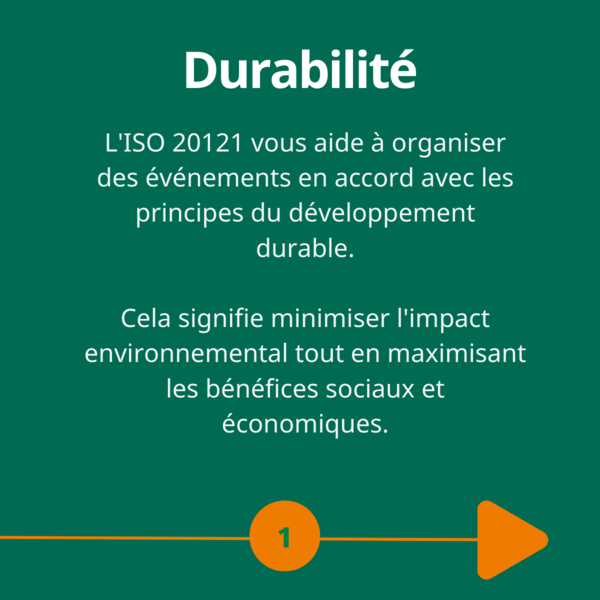 Durabilité

L'ISO 20121 vous aide à organiser des événements en accord avec les principes du développement durable.

Cela signifie minimiser l'impact environnemental tout en maximisant les bénéfices sociaux et économiques.

1